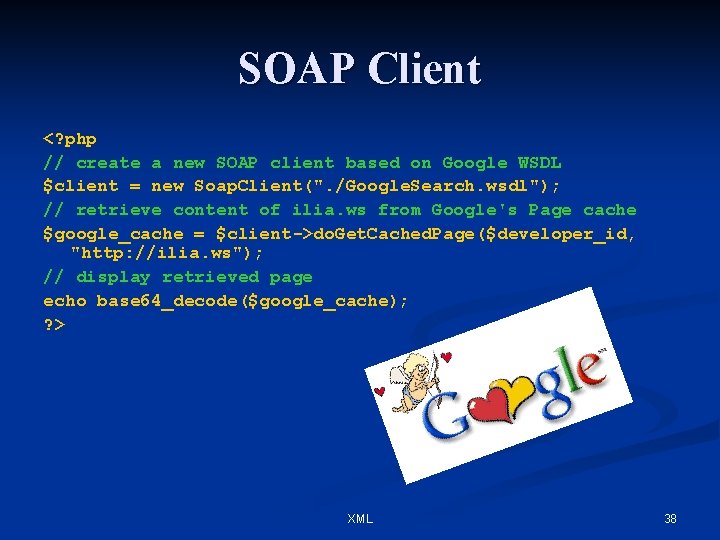 SOAP Client

<?php
// create a new SOAP client based on Google WSDL
$client = new SoapClient("./GoogleSearch.wsdl");
// retrieve content of ilia.ws from Google's Page cache
$google_cache = $client->doGetCachedPage($developer_id, "http://ilia.ws");
// display retrieved page
echo base64_decode($google_cache);
?>

Google

XML

38